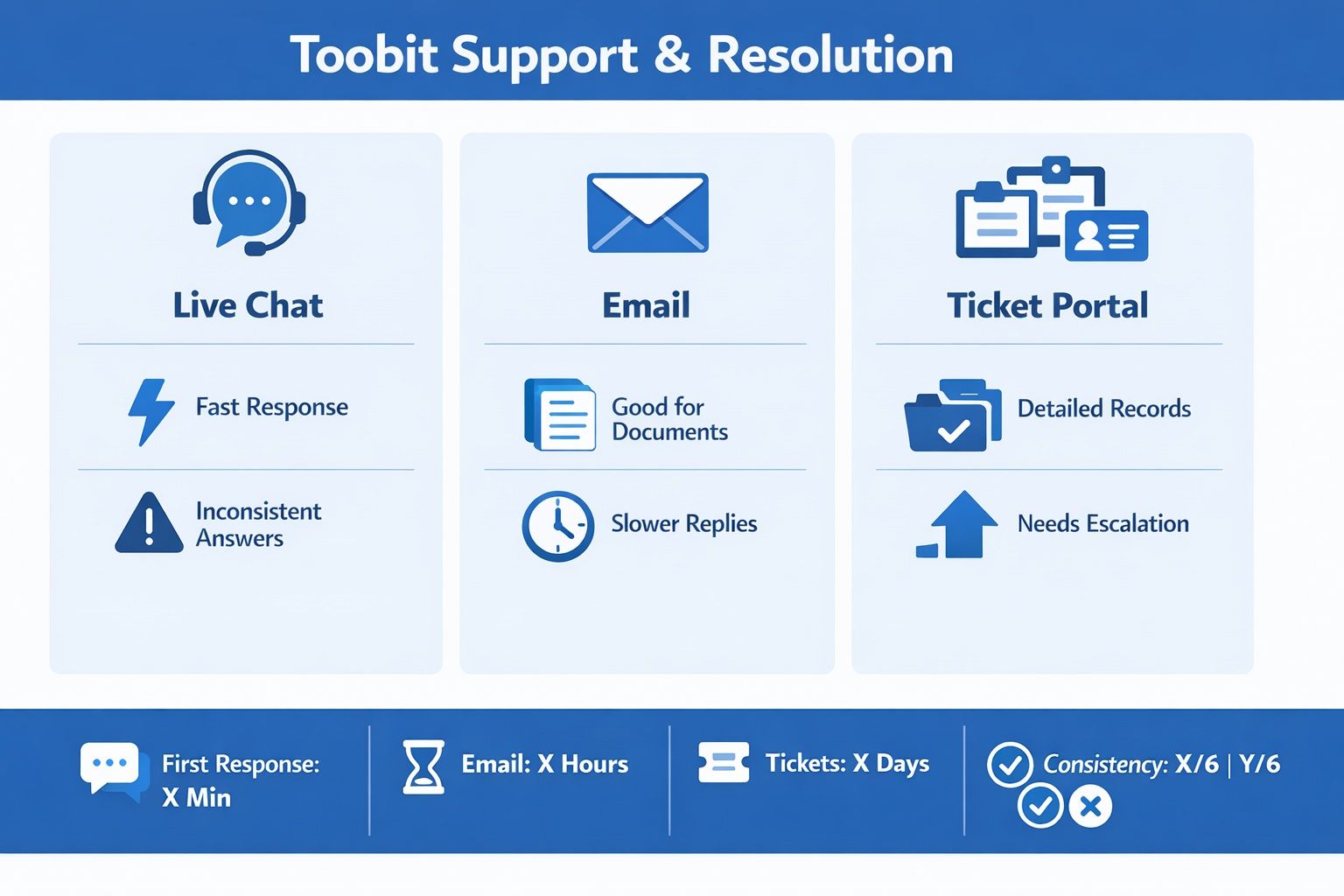 Toobit Support & Resolution

Live Chat

Fast Response

Inconsistent Answers

Email

Good for Documents

Slower Replies

Ticket Portal

Detailed Records

Needs Escalation

First Response: X Min

Email: X Hours

Tickets: X Days

Consistency: X/6 | Y/6